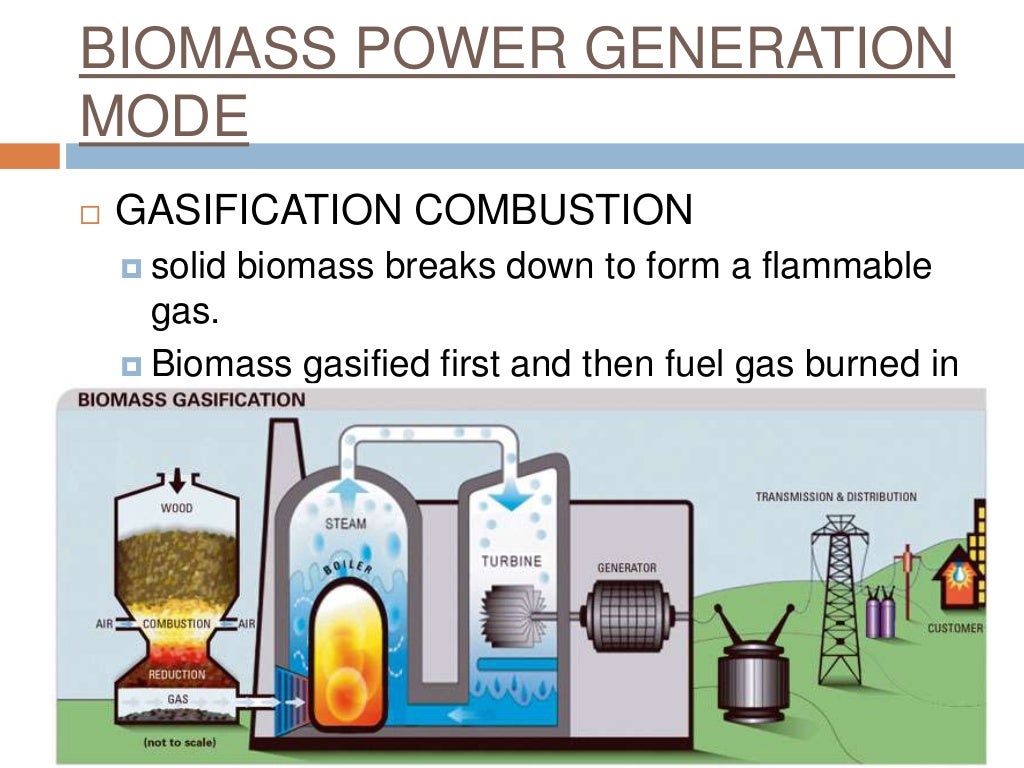 BIOMASS POWER GENERATION MODE

GASIFICATION COMBUSTION

solid biomass breaks down to form a flammable gas.

Biomass gasified first and then fuel gas burned in

BIOMASS GASIFICATION

WOOD

AIR COMBUSTION AIR

REDUCTION

GAS

(not to scale)

STEAM

BOILER

TURBINE

GENERATOR

TRANSMISSION & DISTRIBUTION

CUSTOMER